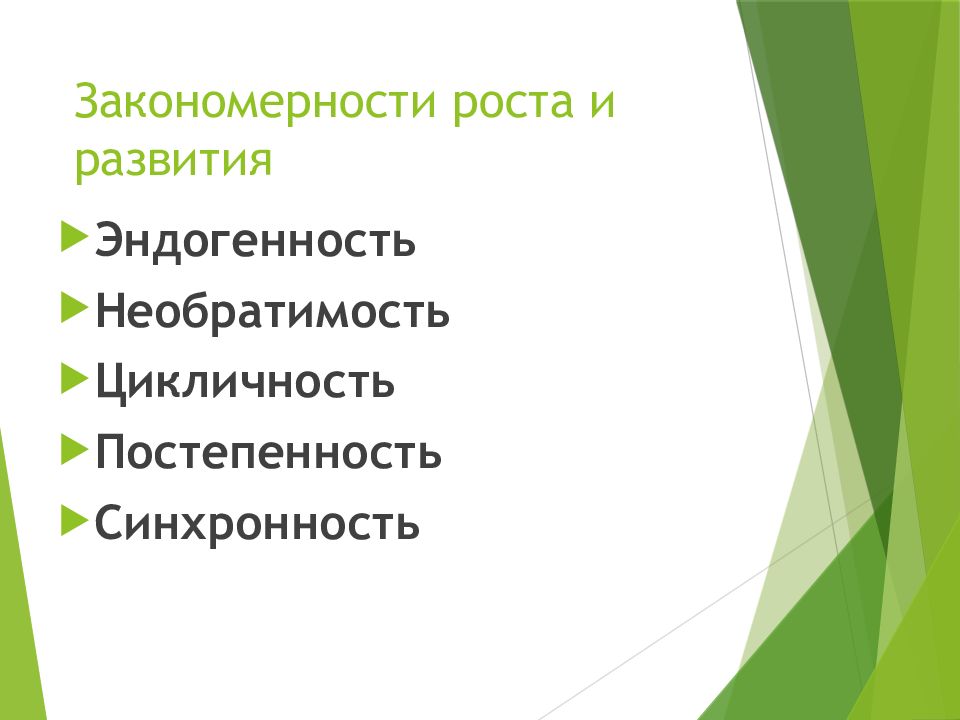 Закономерности роста и развития

Эндогенность

Необратимость

Цикличность

Постепенность

Синхронность